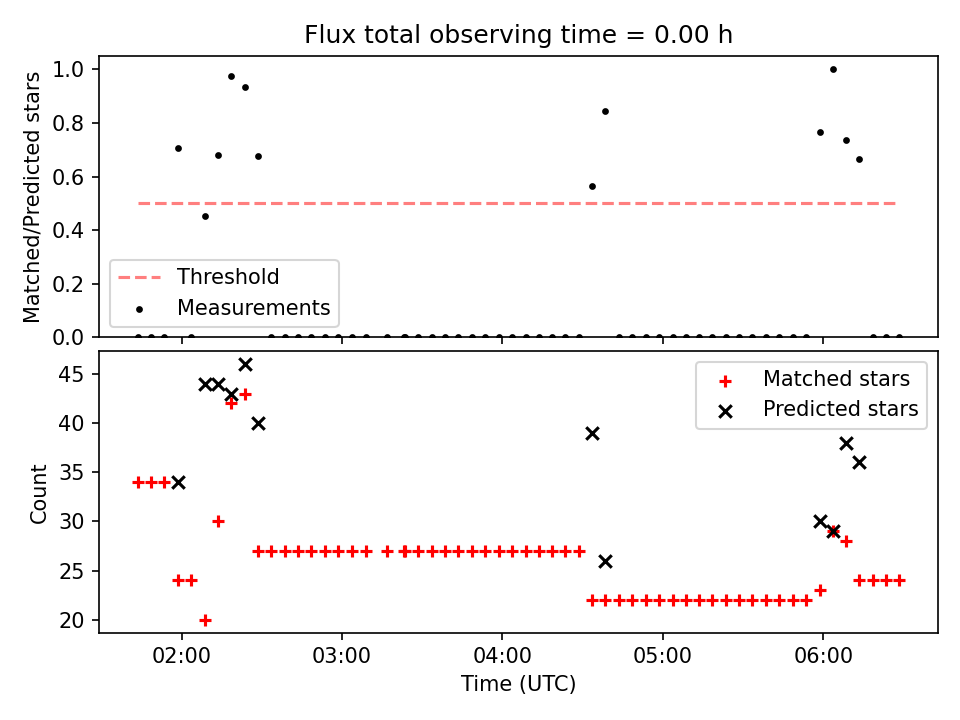 Flux total observing time = 0.00 h

Matched/Predicted stars

1.0
0.8
0.6
0.4
0.2
0.0

Threshold
Measurements

Count

45
40
35
30
25
20

Matched stars
Predicted stars

02:00
03:00
04:00
05:00
06:00

Time (UTC)